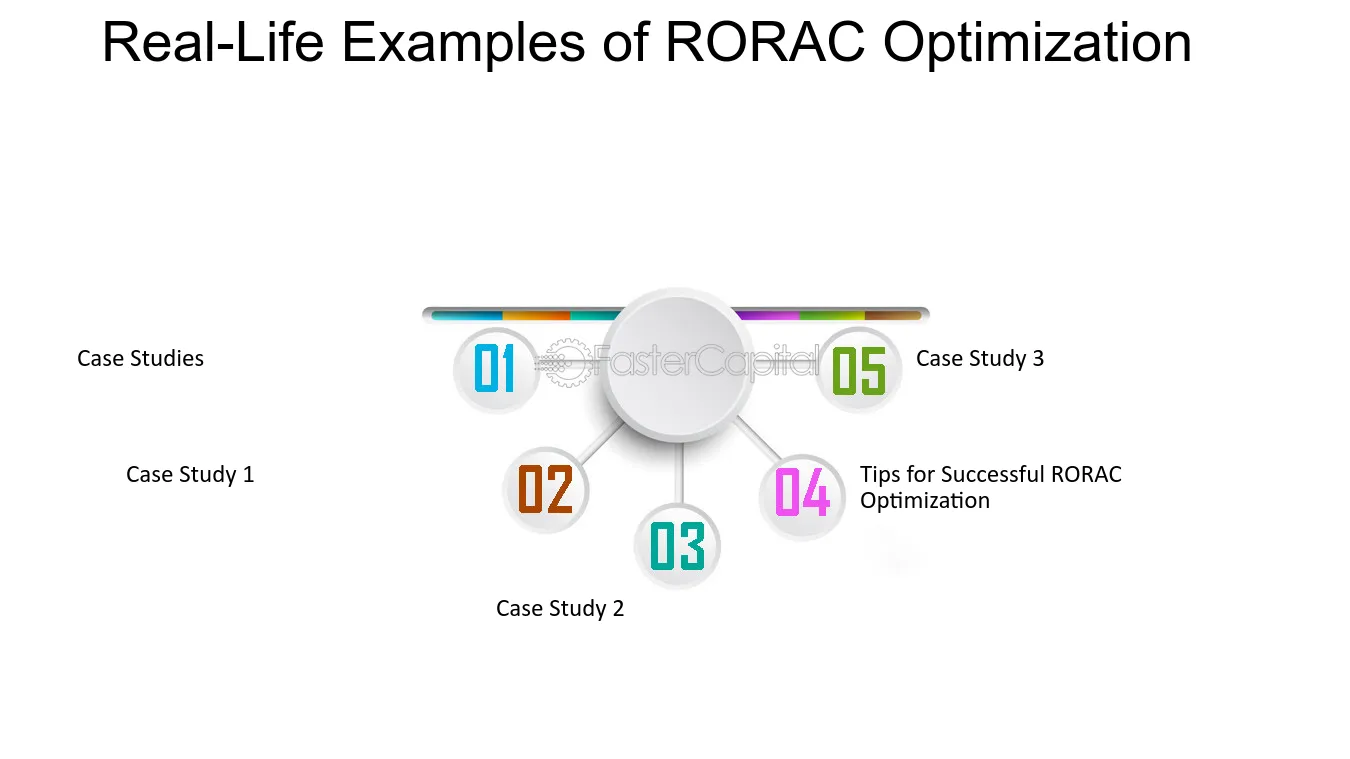 Real-Life Examples of RORAC Optimization

01 Case Studies

02 Case Study 1

03 Case Study 2

04 Tips for Successful RORAC Optimization

05 Case Study 3

FasterCapital